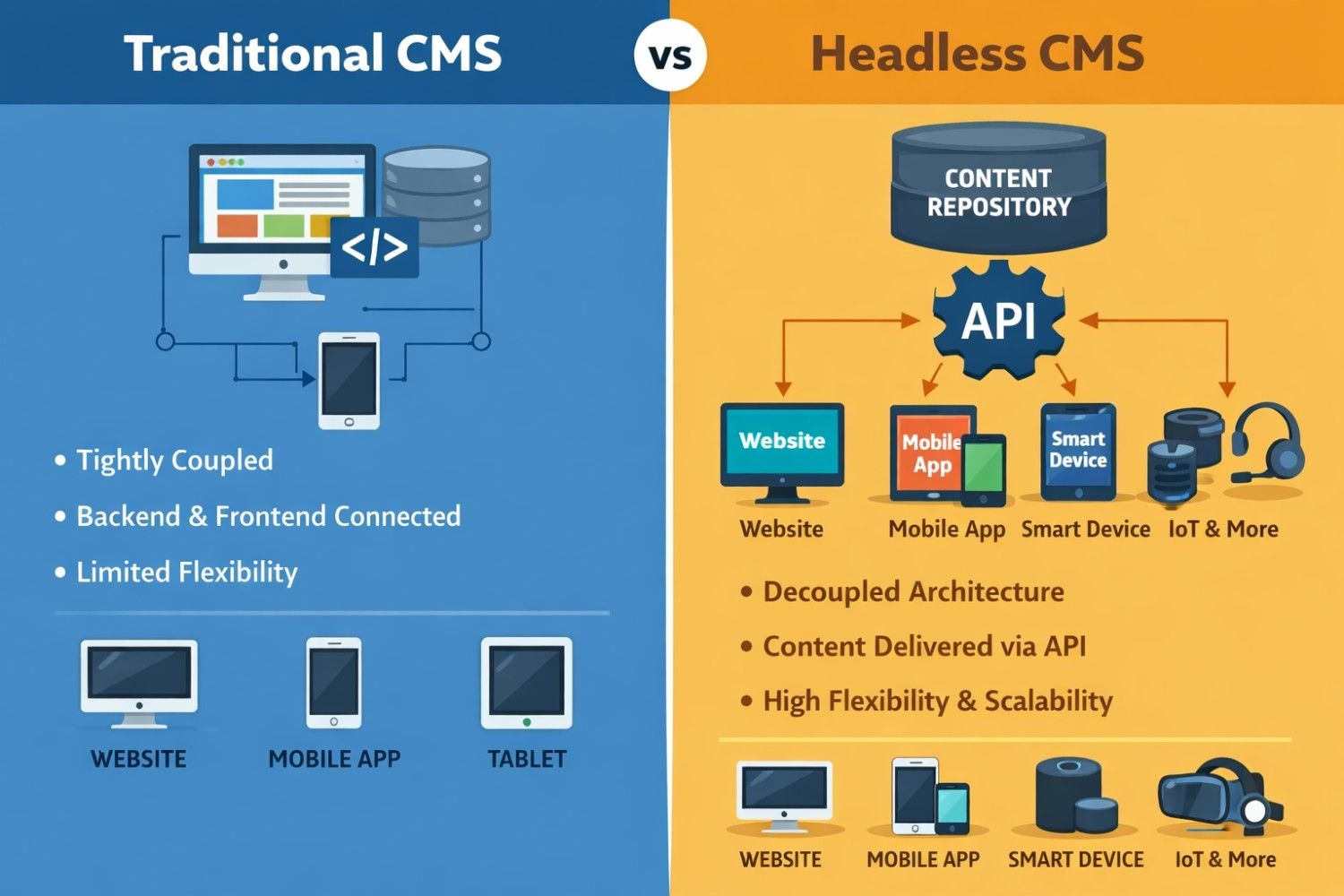 Traditional CMS

vs

Headless CMS

</>

• Tightly Coupled
• Backend & Frontend Connected
• Limited Flexibility

WEBSITE
MOBILE APP
TABLET

CONTENT REPOSITORY

API

Website
Mobile App
Smart Device

Website
Mobile App
Smart Device
IoT & More

• Decoupled Architecture
• Content Delivered via API
• High Flexibility & Scalability

WEBSITE
MOBILE APP
SMART DEVICE
IoT & More